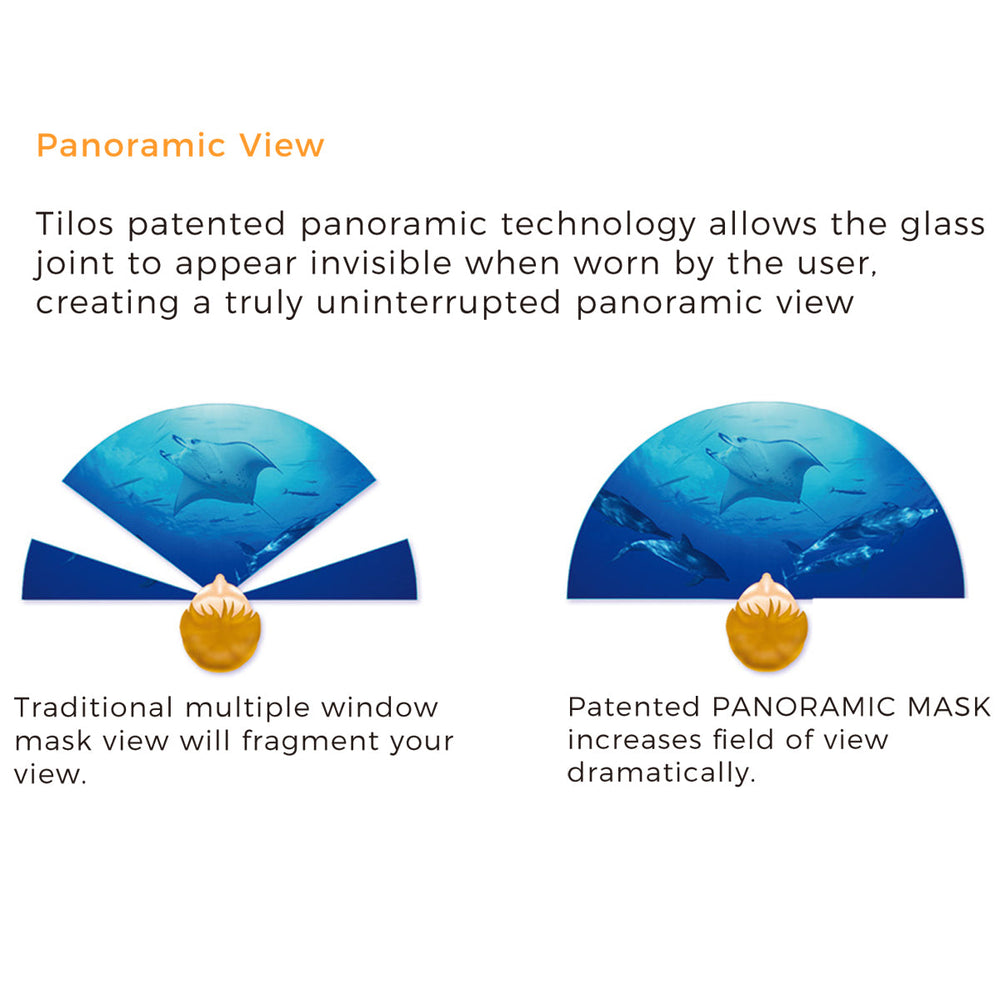 Panoramic View

Tilos patented panoramic technology allows the glass joint to appear invisible when worn by the user, creating a truly uninterrupted panoramic view

Traditional multiple window mask view will fragment your view.

Patented PANORAMIC MASK increases field of view dramatically.